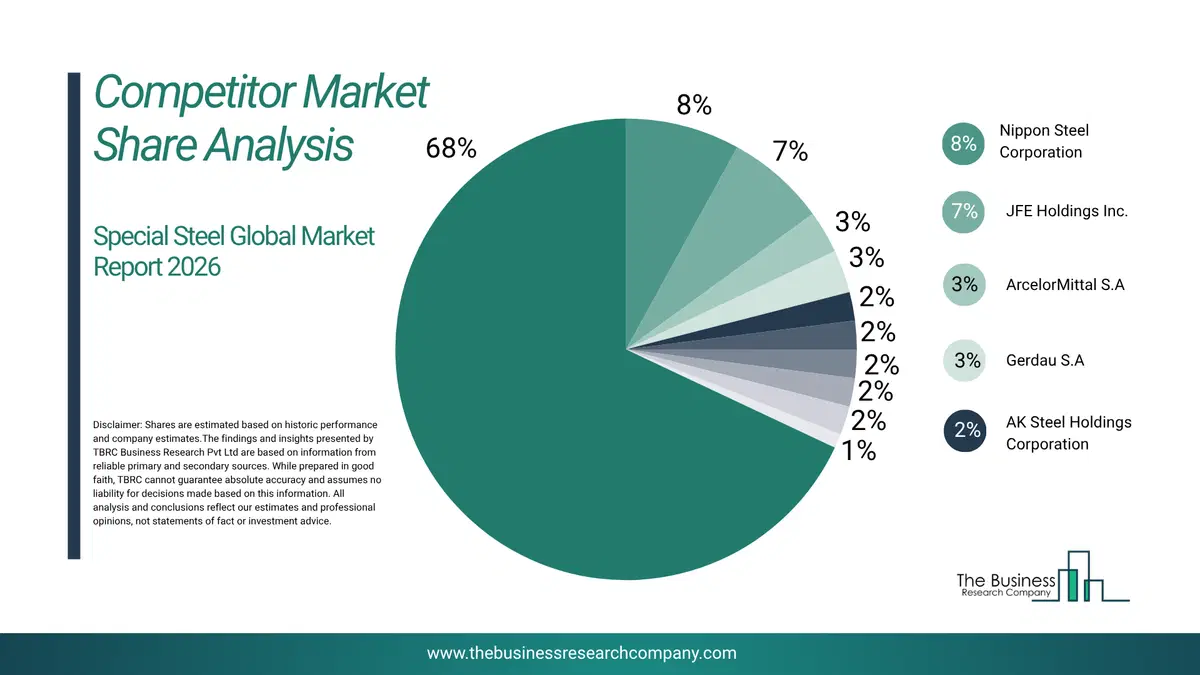 Competitor Market Share Analysis

Special Steel Global Market Report 2026

Disclaimer: Shares are estimated based on historic performance and company estimates.The findings and insights presented by TBRC Business Research Pvt Ltd are based on information from reliable primary and secondary sources. While prepared in good faith, TBRC cannot guarantee absolute accuracy and assumes no liability for decisions made based on this information. All analysis and conclusions reflect our estimates and professional opinions, not statements of fact or investment advice.

68%
8%
7%
3%
3%
2%
2%
2%
2%
2%
1%

8% Nippon Steel Corporation
7% JFE Holdings Inc.
3% ArcelorMittal S.A
3% Gerdau S.A
2% AK Steel Holdings Corporation

The Business Research Company

www.thebusinessresearchcompany.com